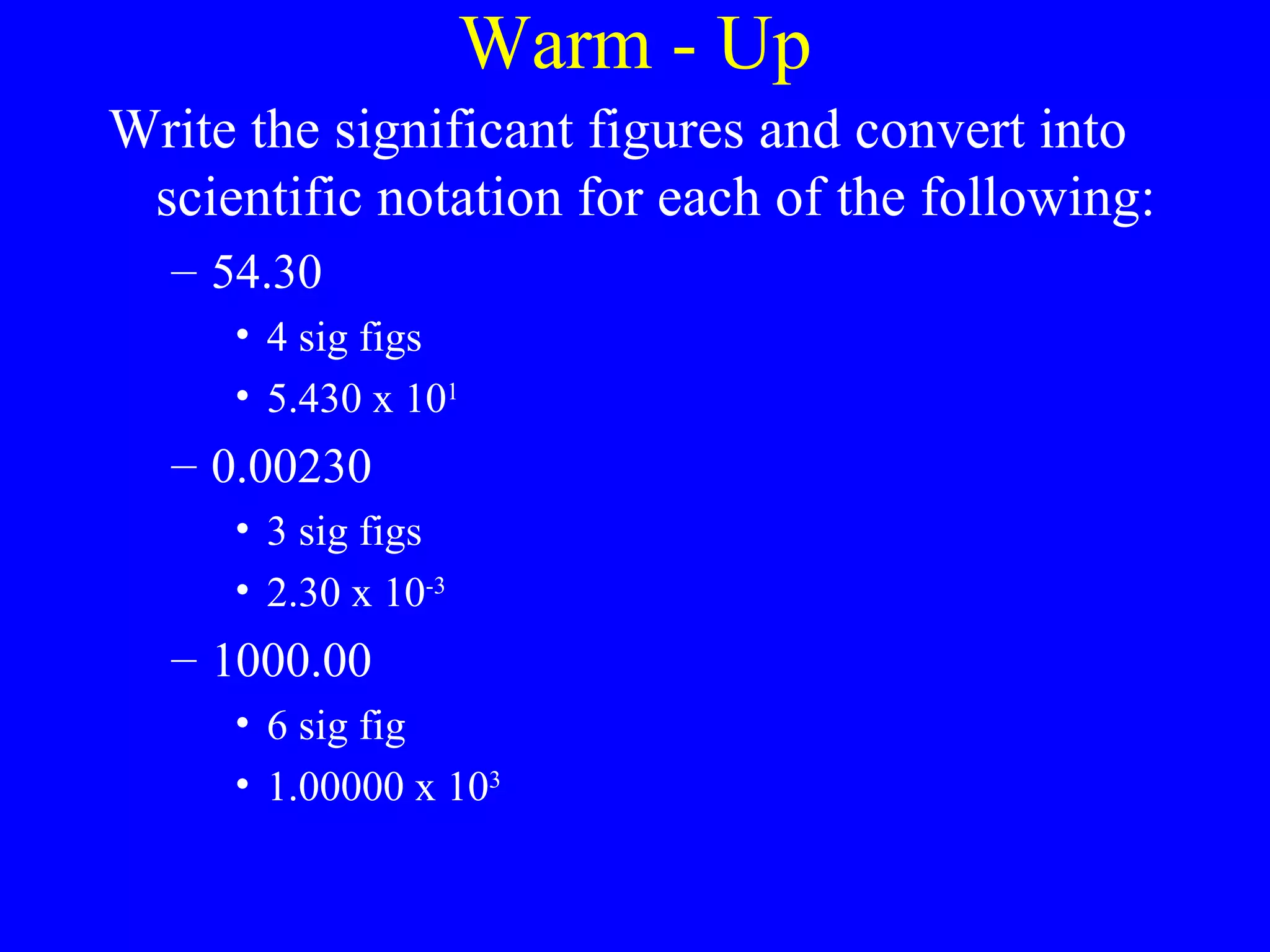 Warm - Up

Write the significant figures and convert into scientific notation for each of the following:

– 54.30
• 4 sig figs
• $5.430 \times 10^{1}$

– 0.00230
• 3 sig figs
• $2.30 \times 10^{-3}$

– 1000.00
• 6 sig fig
• $1.00000 \times 10^{3}$